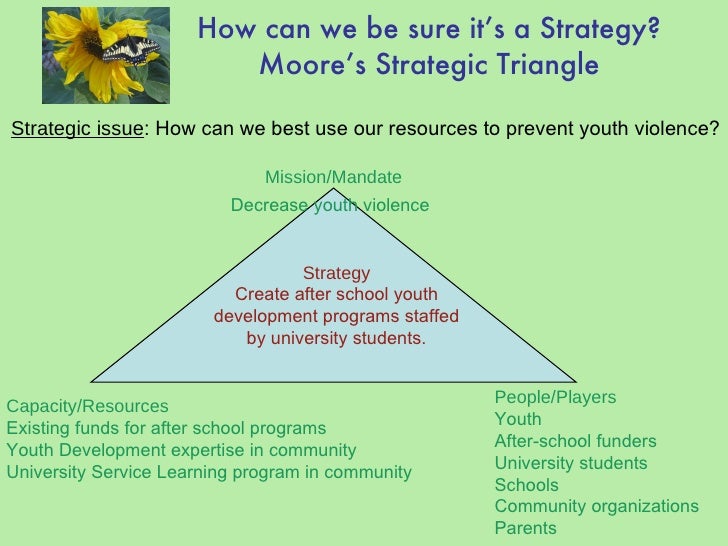 How can we be sure it's a Strategy?
Moore's Strategic Triangle

Strategic issue: How can we best use our resources to prevent youth violence?

Mission/Mandate
Decrease youth violence

Strategy
Create after school youth development programs staffed by university students.

Capacity/Resources
Existing funds for after school programs
Youth Development expertise in community
University Service Learning program in community

People/Players
Youth
After-school funders
University students
Schools
Community organizations
Parents